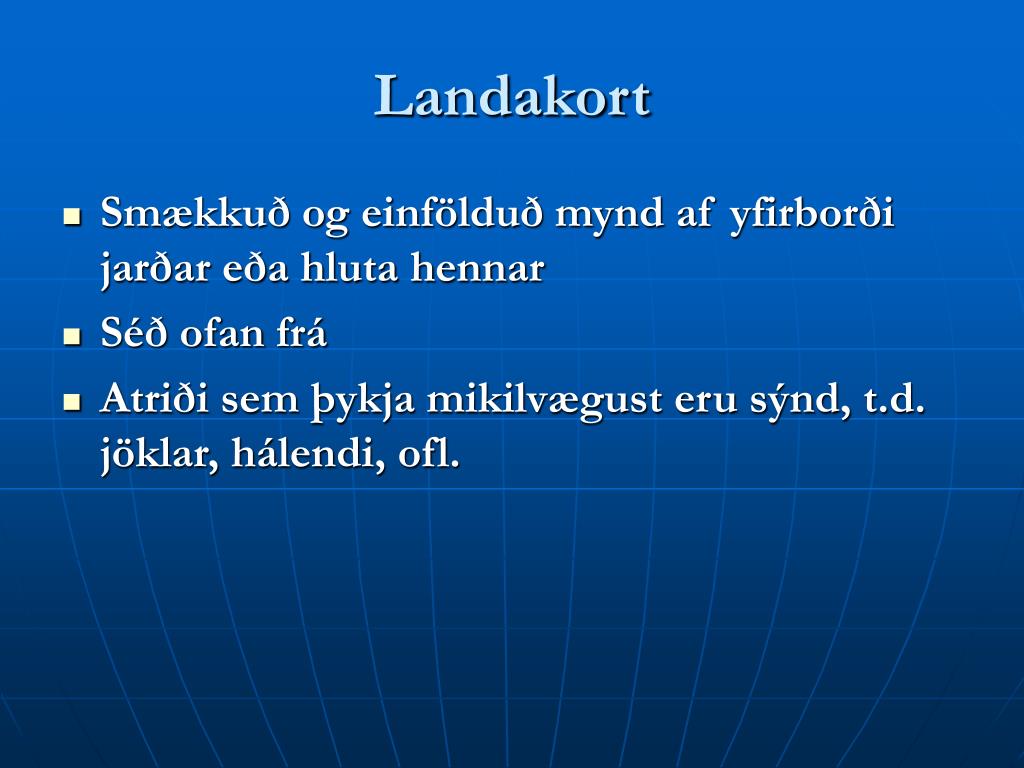 Landakort

- Smækkuð og einfölduð mynd af yfirborði jarðar eða hluta hennar
- Séð ofan frá
- Atriði sem þykja mikilvægust eru sýnd, t.d. jöklar, hálendi, ofl.